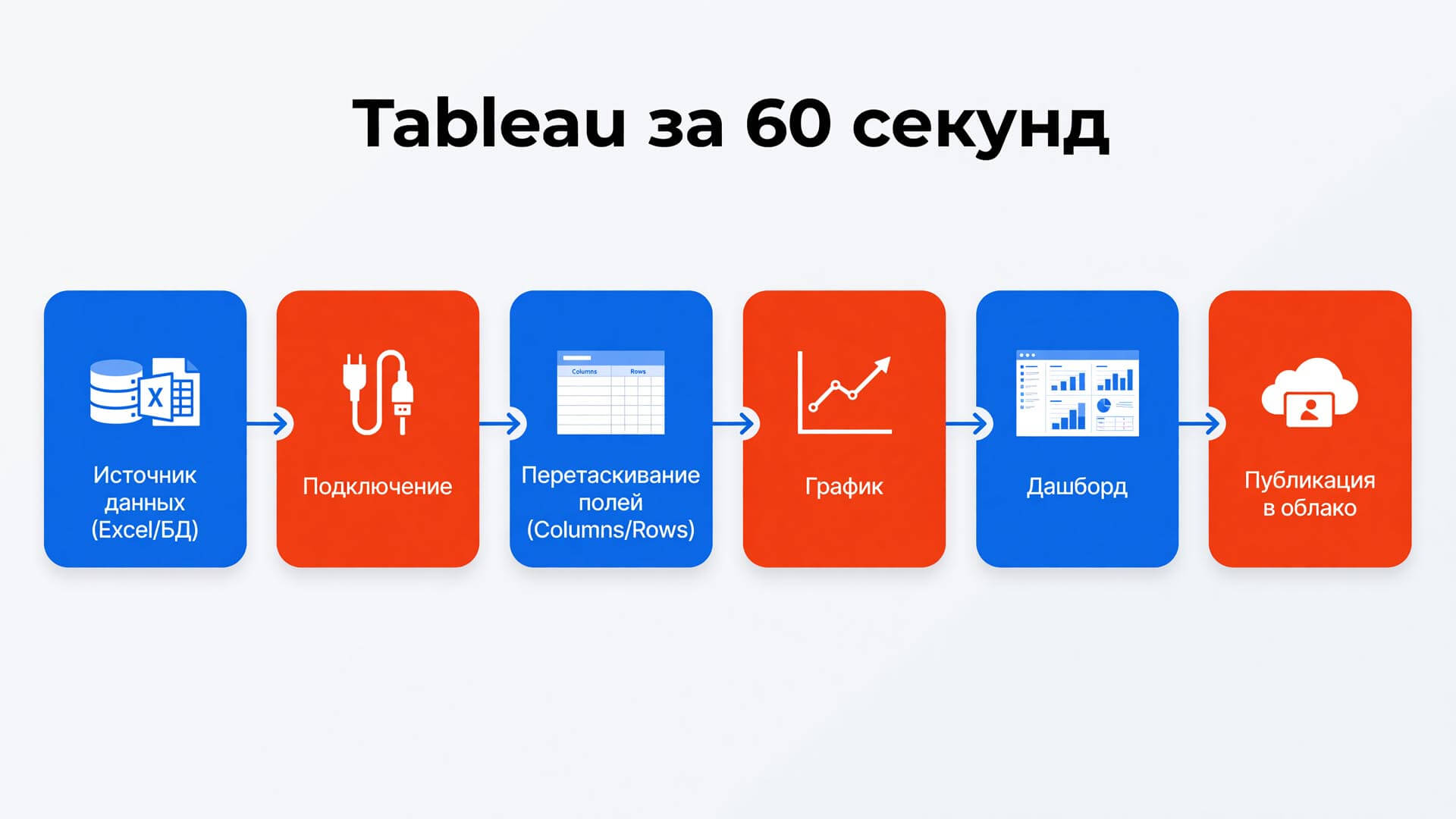 Tableau за 60 секунд

X

Источник данных (Excel/БД)

Подключение

Columns Rows

Перетаскивание полей (Columns/Rows)

График

Дашборд

Публикация в облако